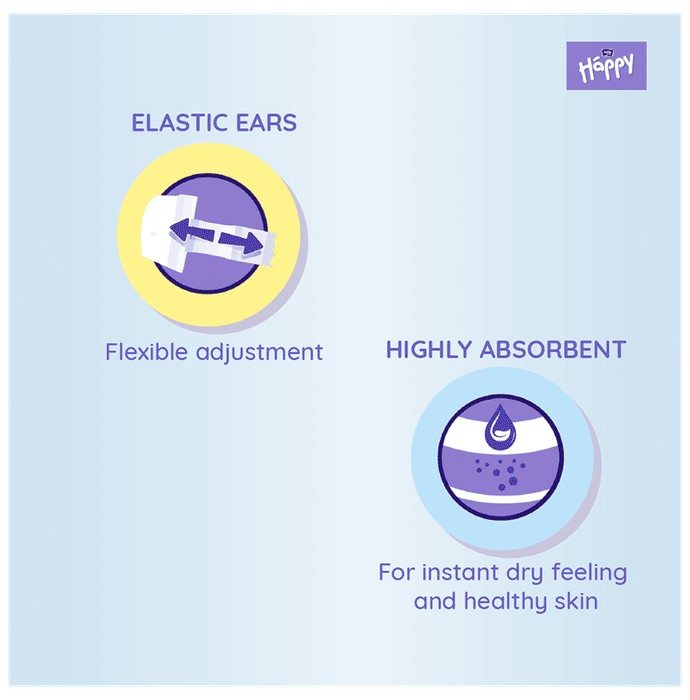 Happy

ELASTIC EARS

Flexible adjustment

HIGHLY ABSORBENT

For instant dry feeling and healthy skin